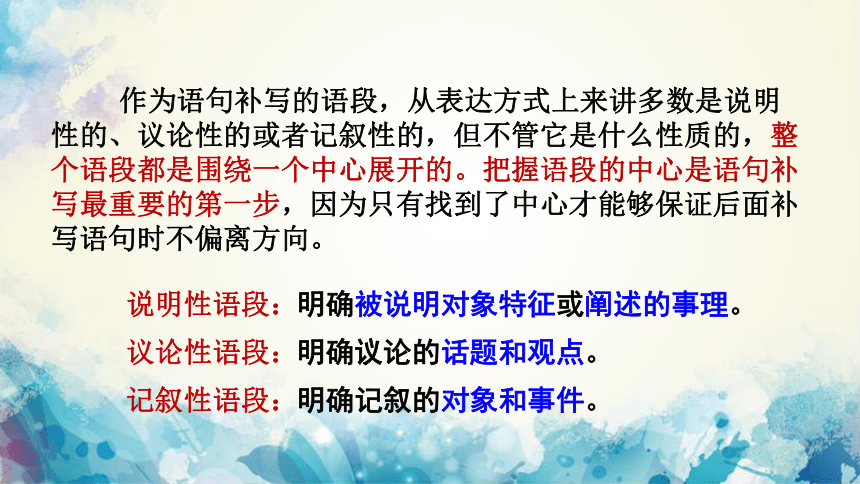 作为语句补写的语段，从表达方式上来讲多数是说明性的、议论性的或者记叙性的，但不管它是什么性质的，整个语段都是围绕一个中心展开的。把握语段的中心是语句补写最重要的第一步，因为只有找到了中心才能够保证后面补写语句时不偏离方向。

说明性语段：明确被说明对象特征或阐述的事理。

议论性语段：明确议论的话题和观点。

记叙性语段：明确记叙的对象和事件。